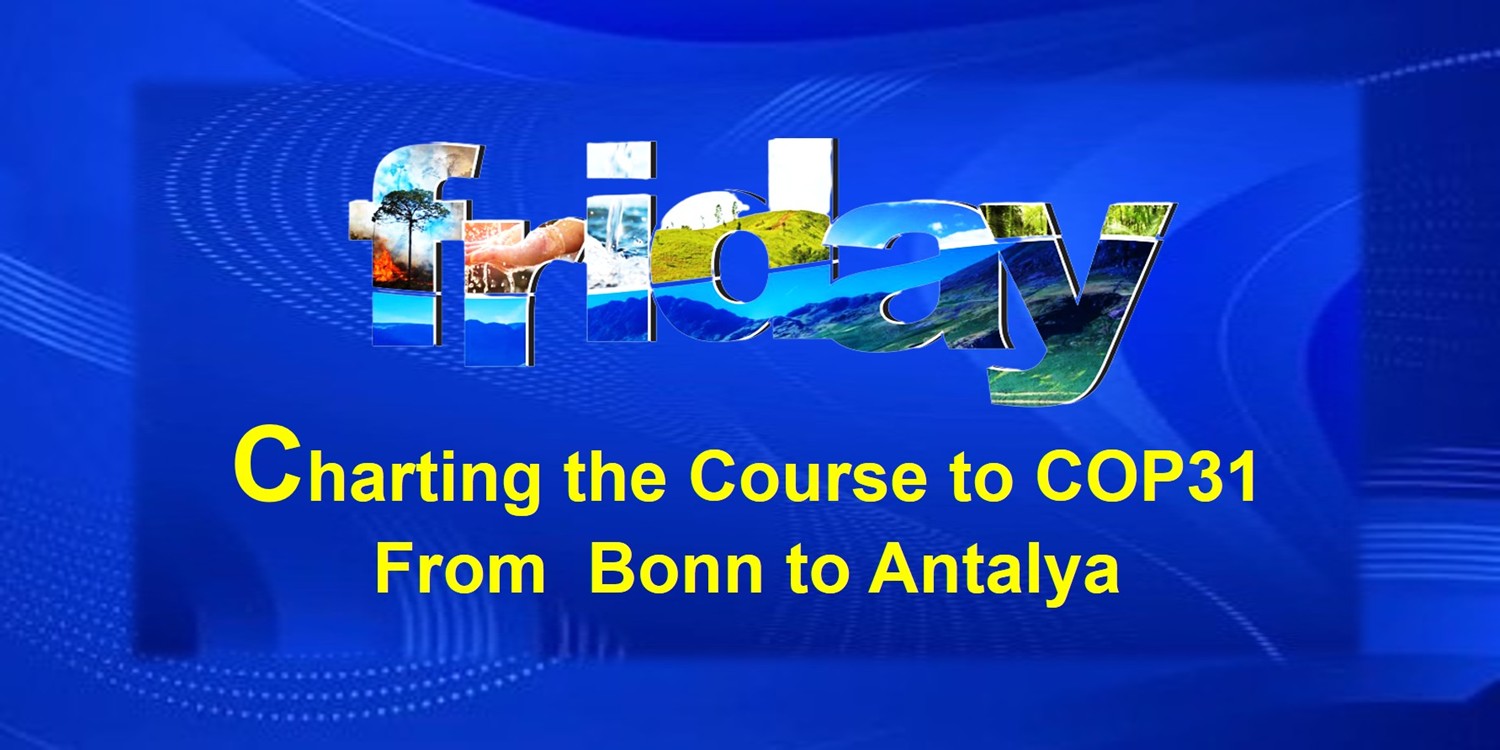 friday

Charting the Course to COP31
From Bonn to Antalya